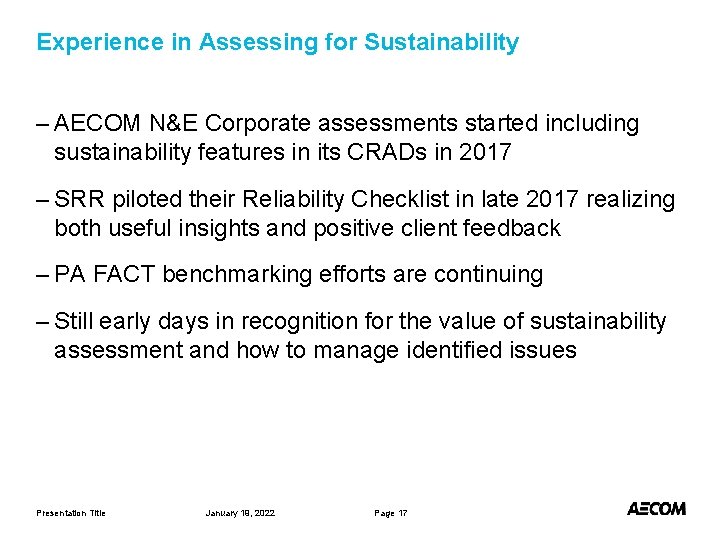 Experience in Assessing for Sustainability

– AECOM N&E Corporate assessments started including sustainability features in its CRADs in 2017

– SRR piloted their Reliability Checklist in late 2017 realizing both useful insights and positive client feedback

– PA FACT benchmarking efforts are continuing

– Still early days in recognition for the value of sustainability assessment and how to manage identified issues

Presentation Title January 18, 2022 Page 17

AECOM